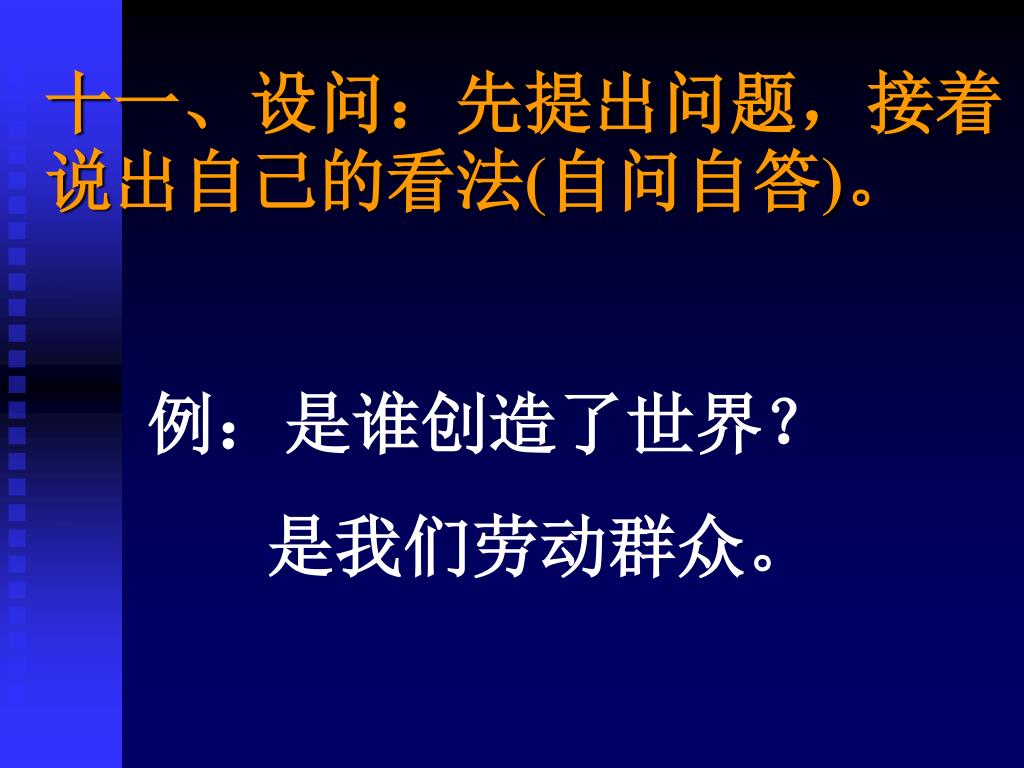 十一、设问：先提出问题，接着说出自己的看法(自问自答)。

例：是谁创造了世界？

是我们劳动群众。